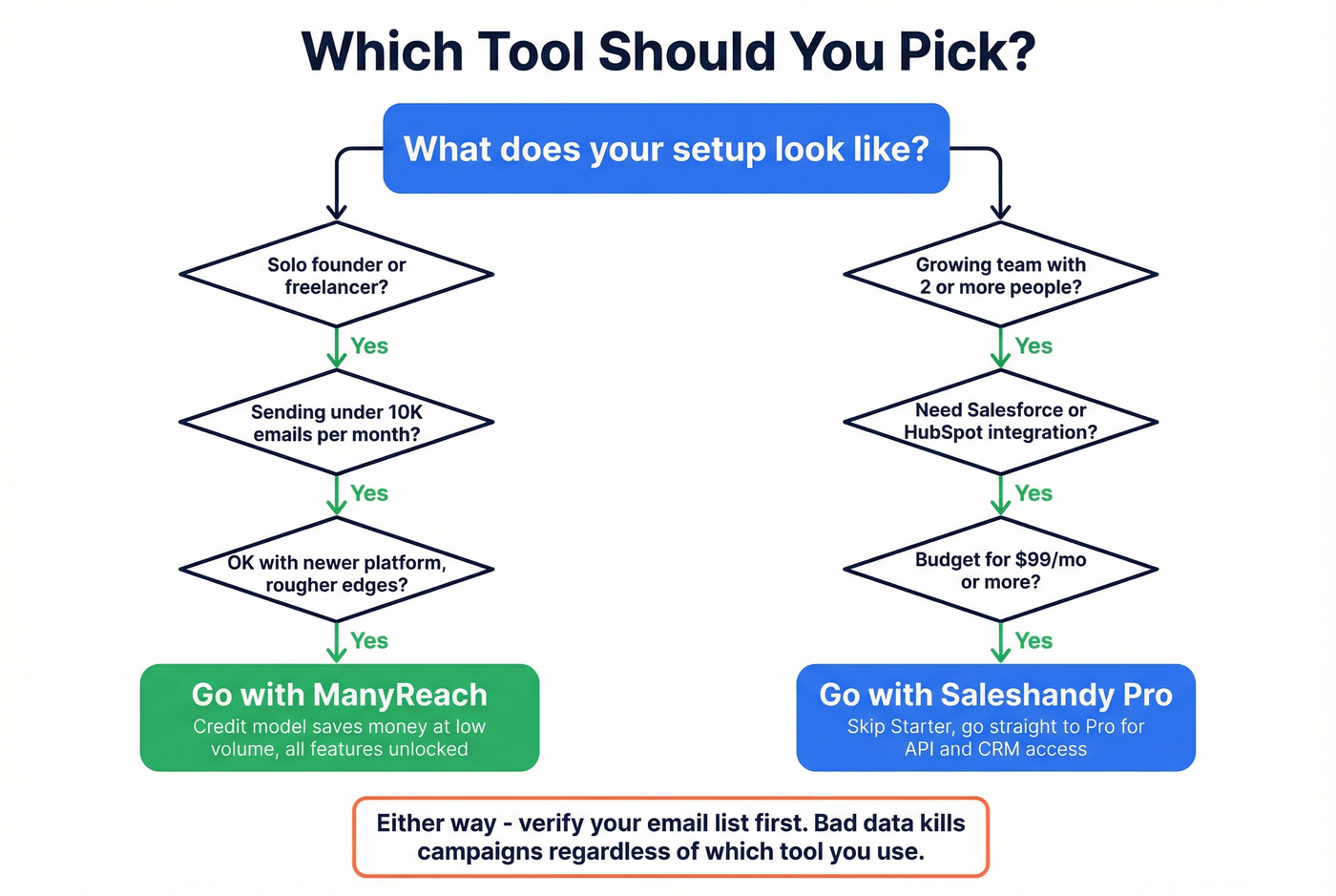 Which Tool Should You Pick?

What does your setup look like?

Solo founder or freelancer?

Yes

Sending under 10K emails per month?

Yes

OK with newer platform, rougher edges?

Yes

Go with ManyReach
Credit model saves money at low volume, all features unlocked

Growing team with 2 or more people?

Yes

Need Salesforce or HubSpot integration?

Yes

Budget for $99/mo or more?

Yes

Go with Saleshandy Pro
Skip Starter, go straight to Pro for API and CRM access

Either way - verify your email list first. Bad data kills campaigns regardless of which tool you use.